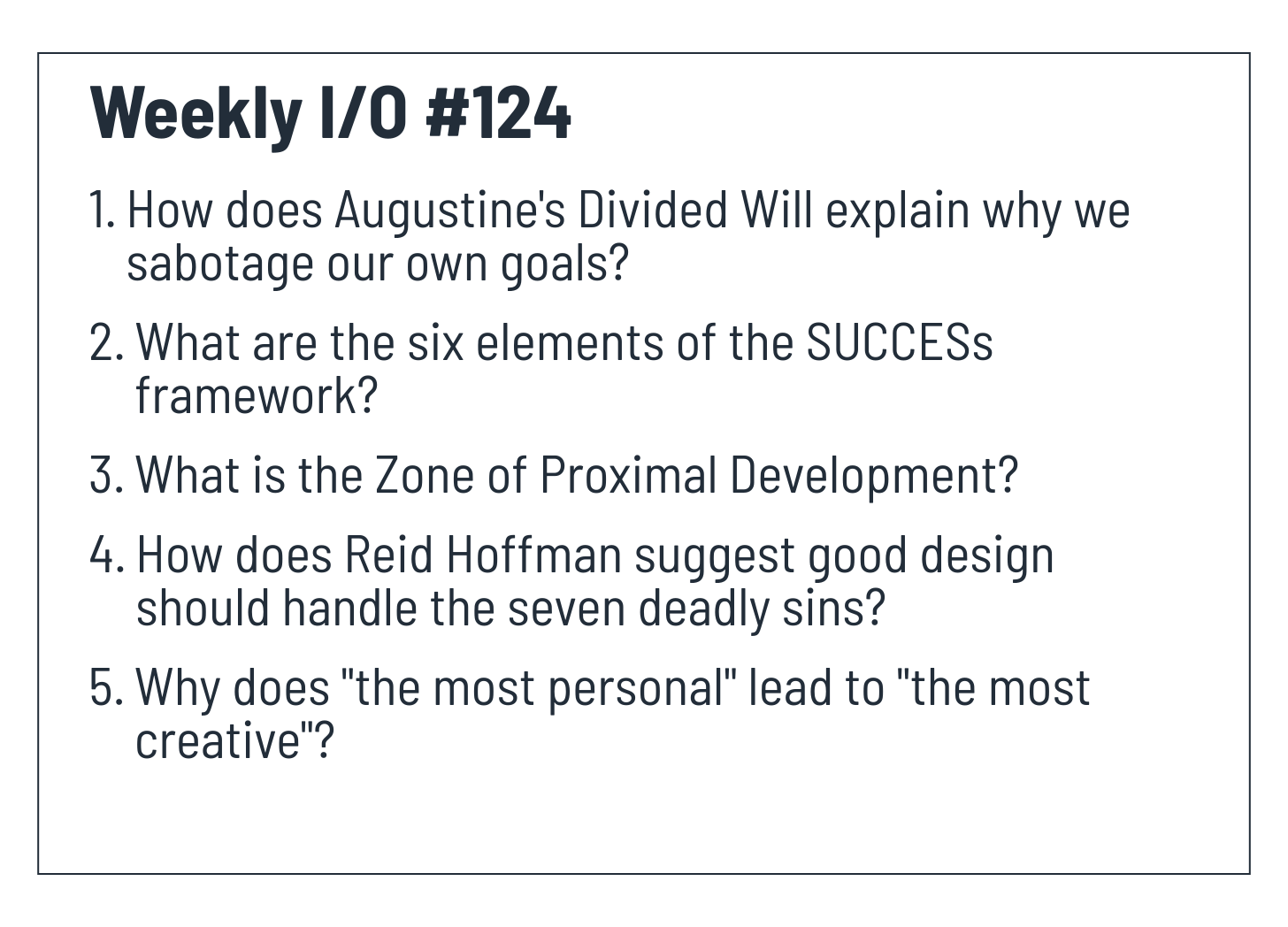 Weekly I/O #124

1. How does Augustine's Divided Will explain why we sabotage our own goals?

2. What are the six elements of the SUCCESs framework?

3. What is the Zone of Proximal Development?

4. How does Reid Hoffman suggest good design should handle the seven deadly sins?

5. Why does "the most personal" lead to "the most creative"?